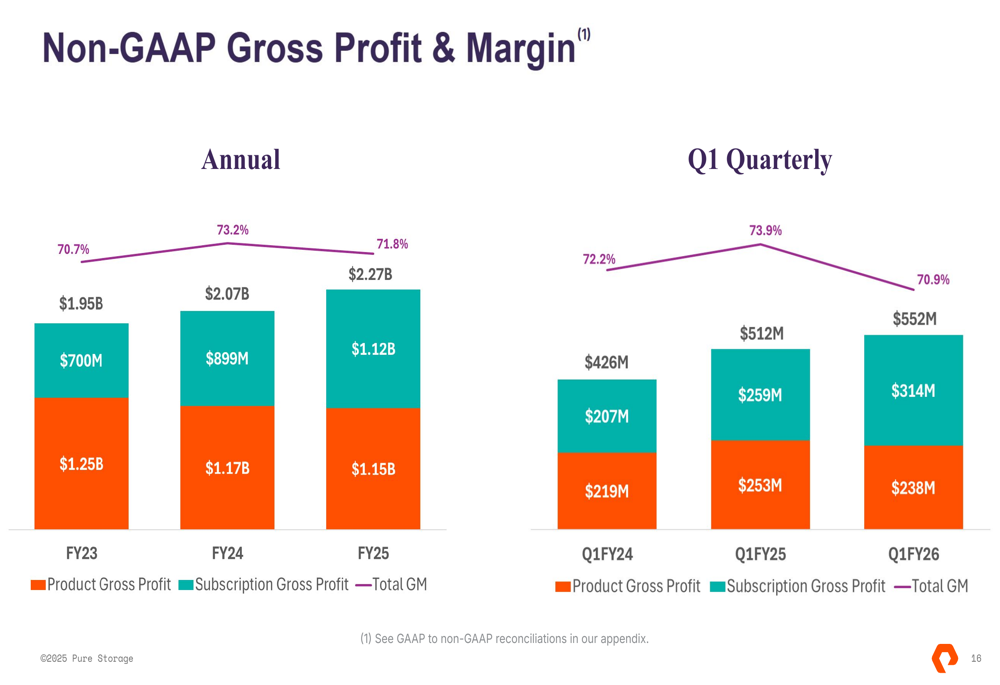 Non-GAAP Gross Profit & Margin$^{(1)}$

Annual

70.7%
73.2%
71.8%

$1.95B
$2.07B
$2.27B

$700M
$899M
$1.12B

$1.25B
$1.17B
$1.15B

FY23
FY24
FY25

Product Gross Profit Subscription Gross Profit Total GM

Q1 Quarterly

72.2%
73.9%
70.9%

$426M
$512M
$552M

$207M
$259M
$314M

$219M
$253M
$238M

Q1FY24
Q1FY25
Q1FY26

Product Gross Profit Subscription Gross Profit Total GM

(1) See GAAP to non-GAAP reconciliations in our appendix.

©2025 Pure Storage

16